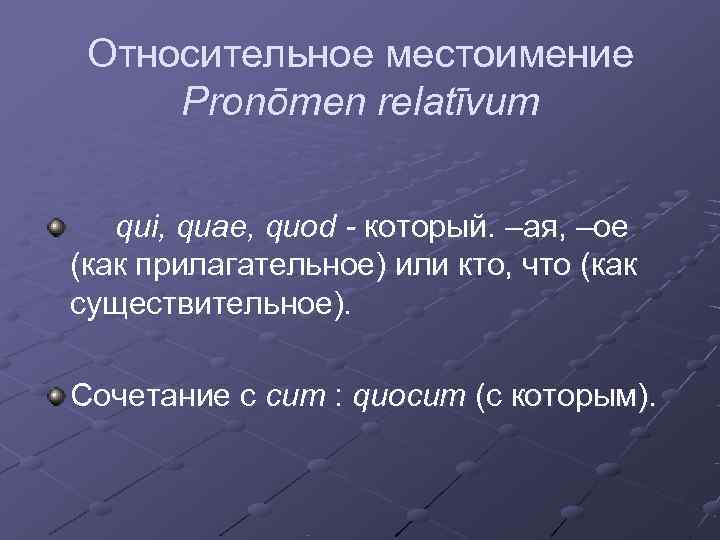 Относительное местоимение
Pronōmen relatīvum

qui, quae, quod - который. –ая, –ое (как прилагательное) или кто, что (как существительное).

Сочетание с cum : quocum (с которым).